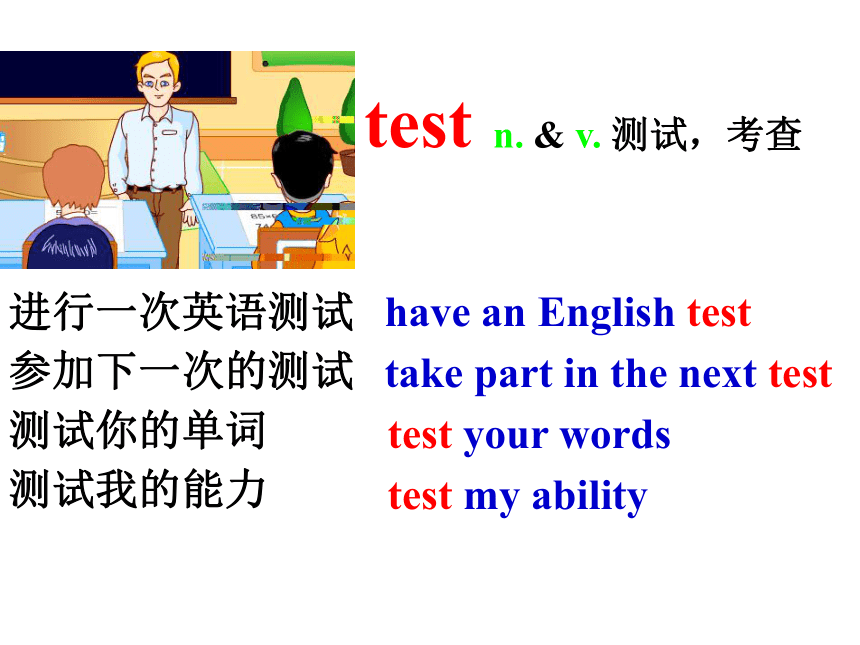 test n. & v. 测试，考查

进行一次英语测试 have an English test
参加下一次的测试 take part in the next test
测试你的单词 test your words
测试我的能力 test my ability